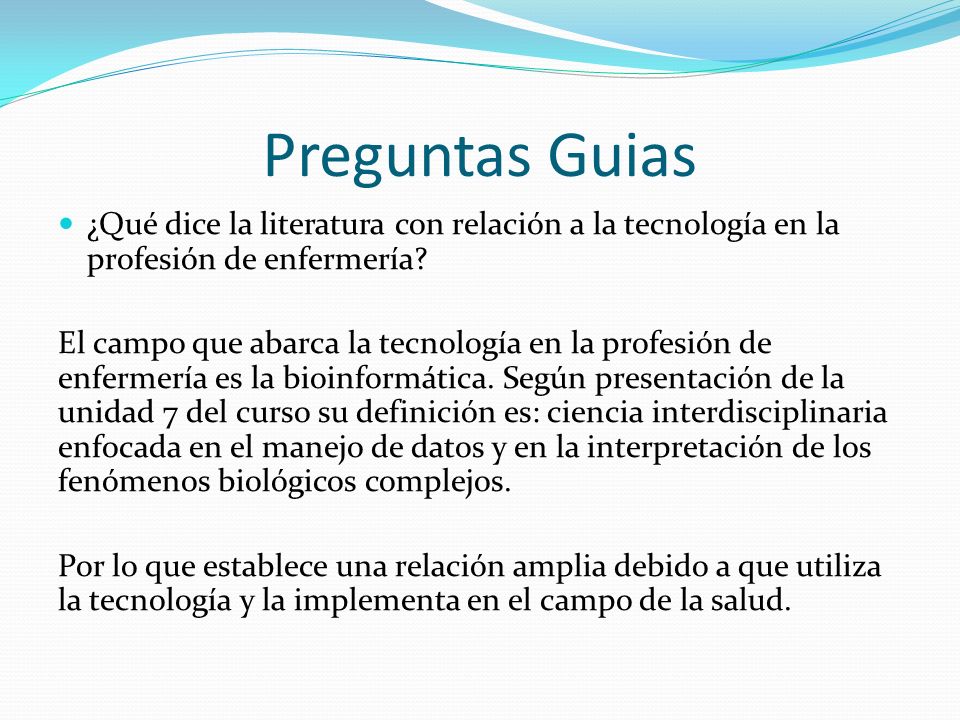 Preguntas Guias

¿Qué dice la literatura con relación a la tecnología en la profesión de enfermería?

El campo que abarca la tecnología en la profesión de enfermería es la bioinformática. Según presentación de la unidad 7 del curso su definición es: ciencia interdisciplinaria enfocada en el manejo de datos y en la interpretación de los fenómenos biológicos complejos.

Por lo que establece una relación amplia debido a que utiliza la tecnología y la implementa en el campo de la salud.